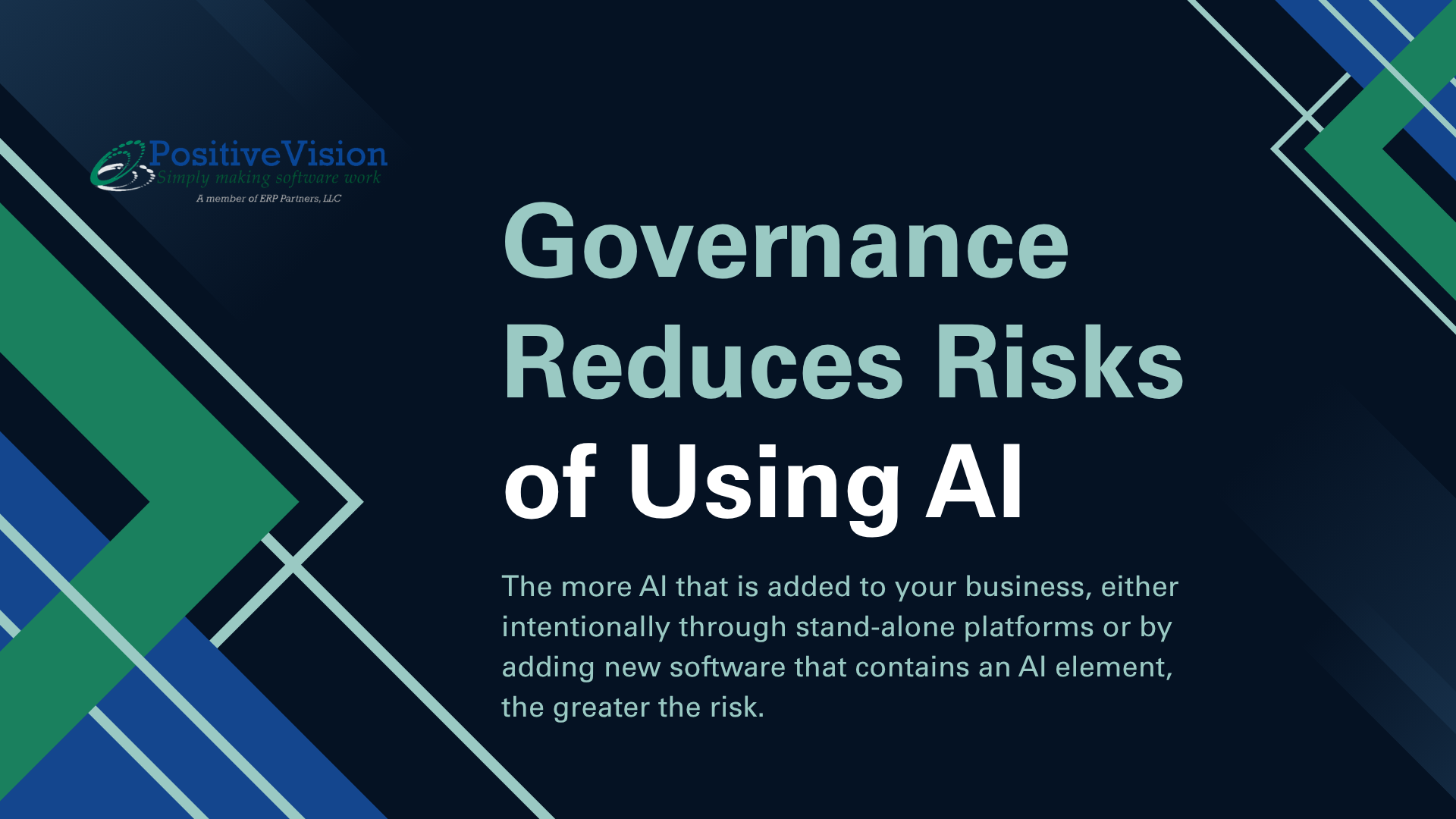 PositiveVision
Simply making software work
A member of ERP Partners, LLC

Governance Reduces Risks of Using AI

The more AI that is added to your business, either intentionally through stand-alone platforms or by adding new software that contains an AI element, the greater the risk.